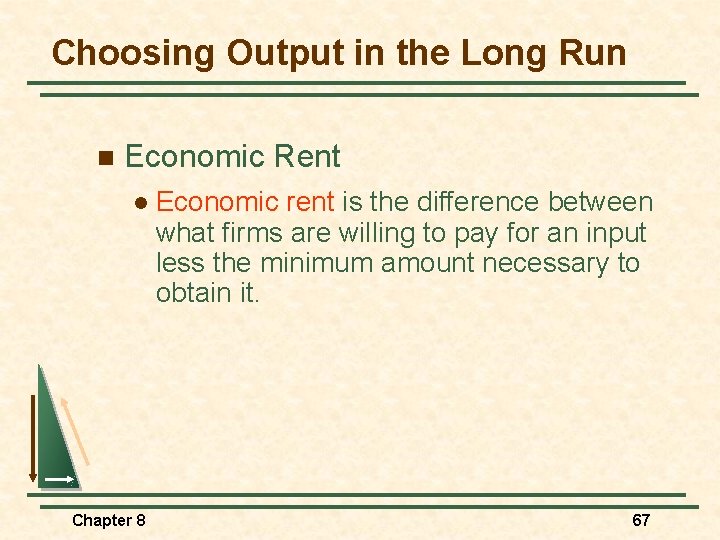 Choosing Output in the Long Run

Economic Rent

Economic rent is the difference between what firms are willing to pay for an input less the minimum amount necessary to obtain it.

Chapter 8

67